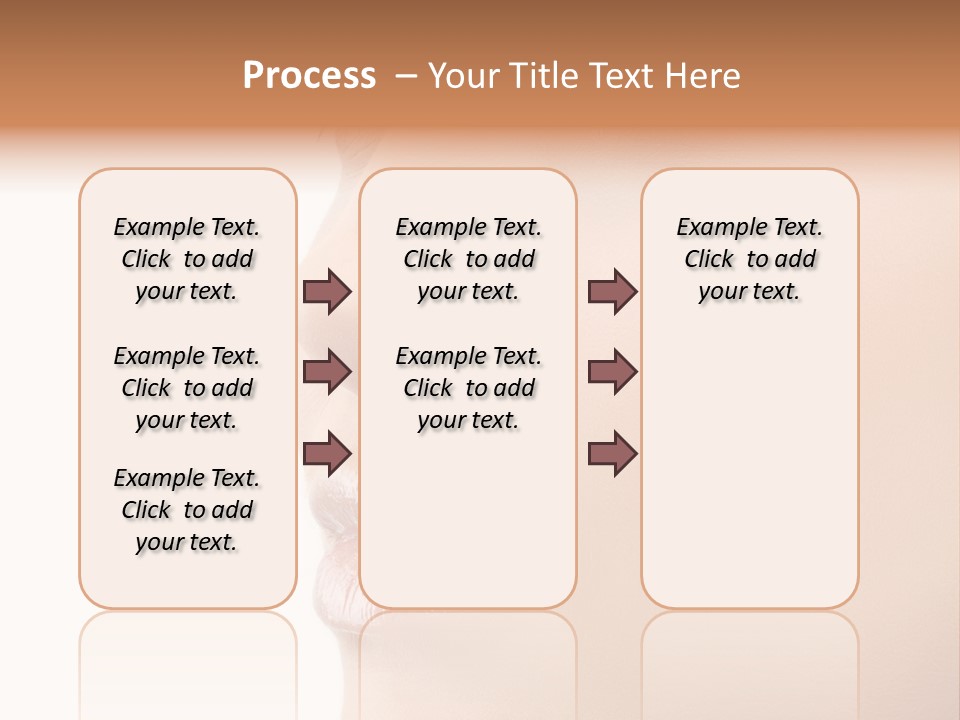 Process – Your Title Text Here

Example Text. Click to add your text.

Example Text. Click to add your text.

Example Text. Click to add your text.

Example Text. Click to add your text.

Example Text. Click to add your text.

Example Text. Click to add your text.